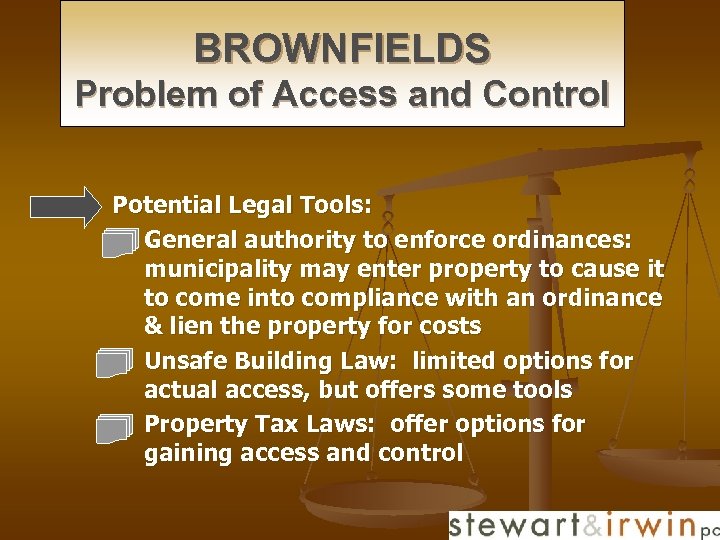 BROWNFIELDS
Problem of Access and Control

Potential Legal Tools:

General authority to enforce ordinances: municipality may enter property to cause it to come into compliance with an ordinance & lien the property for costs

Unsafe Building Law: limited options for actual access, but offers some tools

Property Tax Laws: offer options for gaining access and control

stewart&irwin pc